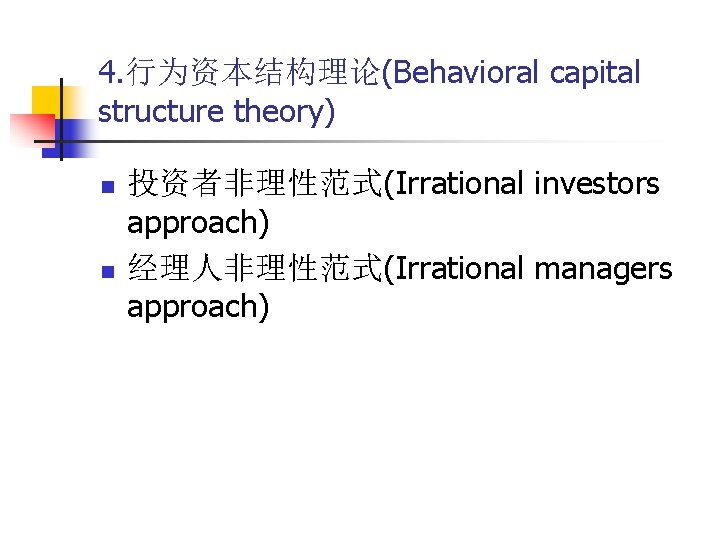 4.行为资本结构理论(Behavioral capital structure theory)

- 投资者非理性范式(Irrational investors approach)
- 经理人非理性范式(Irrational managers approach)